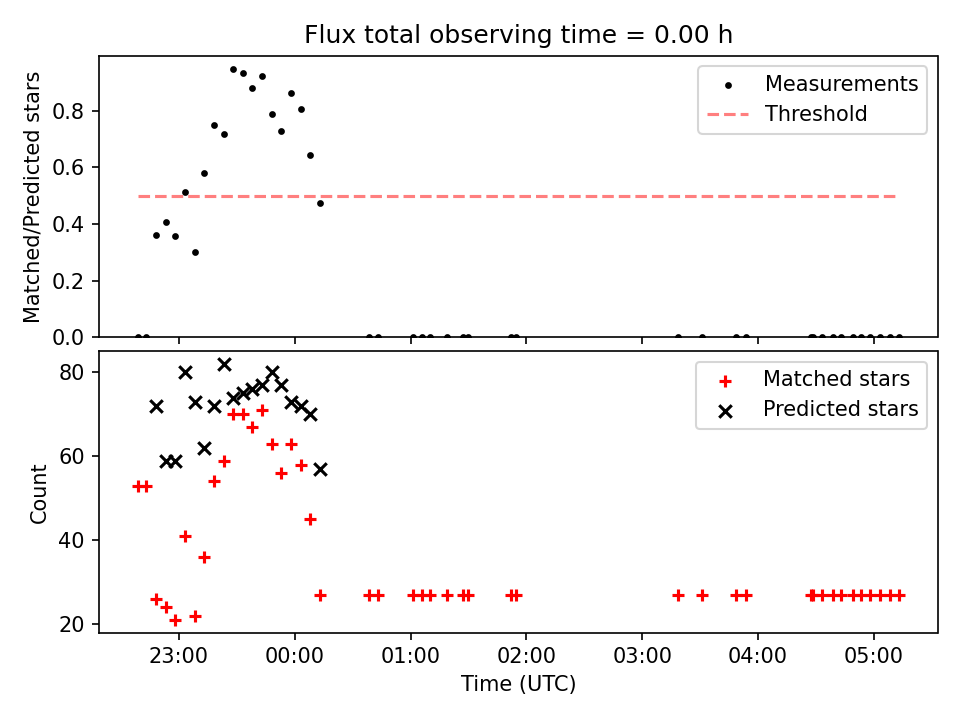 Flux total observing time = 0.00 h

Matched/Predicted stars
0.0
0.2
0.4
0.6
0.8

Measurements
Threshold

Count
20
40
60
80

Matched stars
Predicted stars

23:00
00:00
01:00
02:00
03:00
04:00
05:00
Time (UTC)